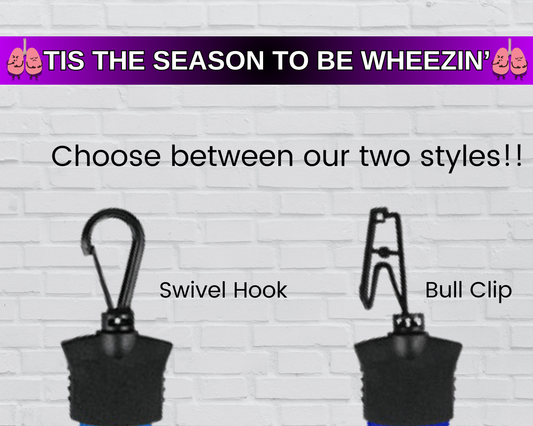 TIS THE SEASON TO BE WHEEZIN'

Choose between our two styles!!

Swivel Hook

Bull Clip